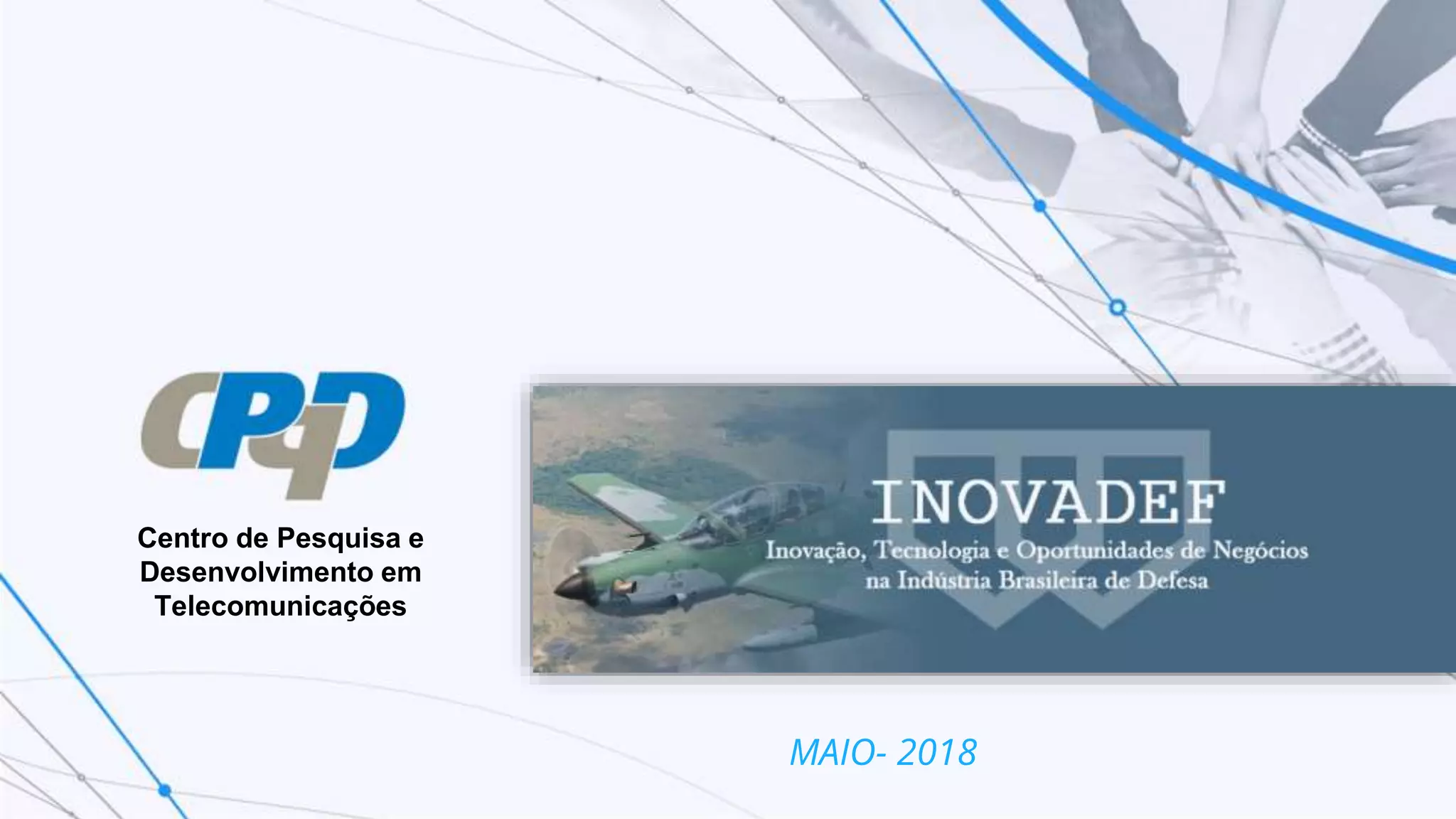 CPqD

Centro de Pesquisa e Desenvolvimento em Telecomunicações

INOVADEF

Inovação, Tecnologia e Oportunidades de Negócios na Indústria Brasileira de Defesa

MAIO- 2018